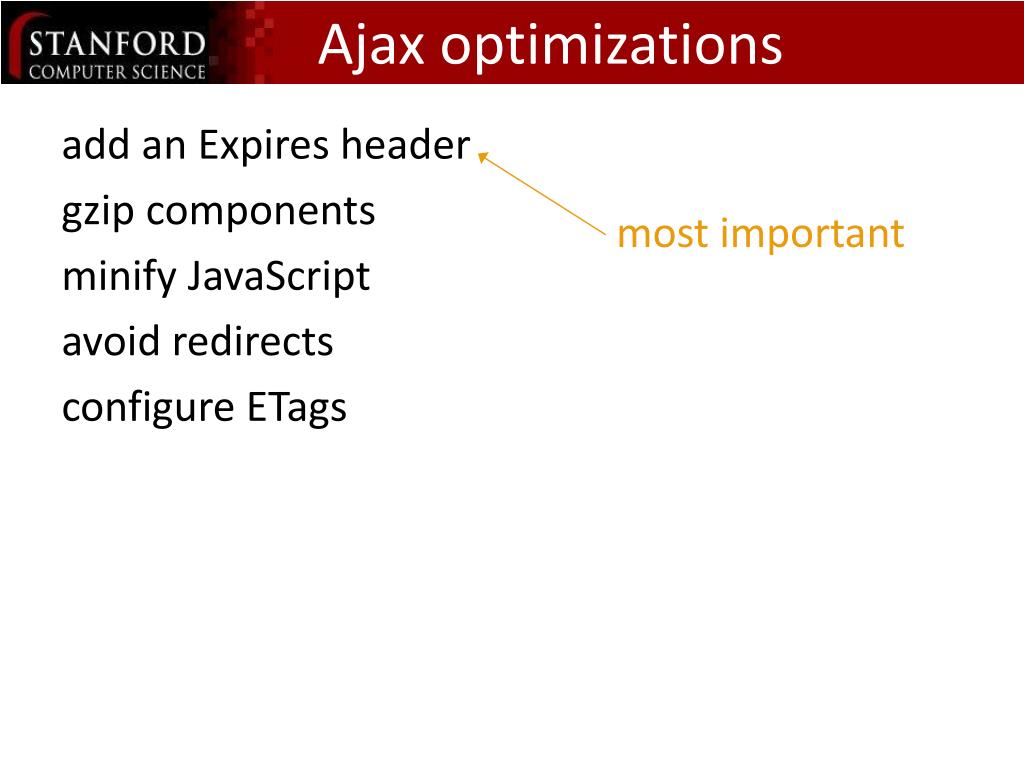 STANFORD
COMPUTER SCIENCE

Ajax optimizations

add an Expires header
gzip components
minify JavaScript
avoid redirects
configure ETags

most important